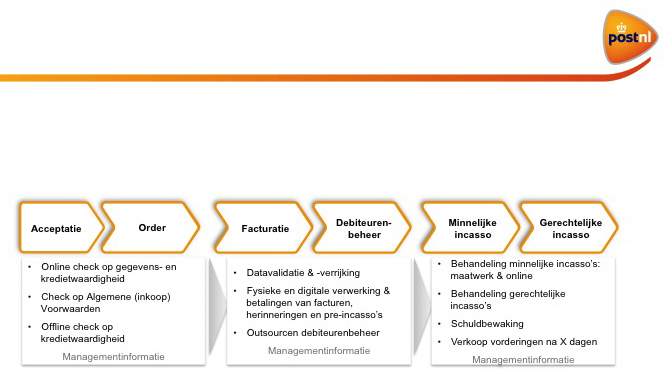 postnl

Acceptatie

Order

Facturatie

Debiteurenbeheer

Minnelijke incasso

Gerechtelijke incasso

• Online check op gegevens- en kredietwaardigheid
• Check op Algemene (inkoop) Voorwaarden
• Offline check op kredietwaardigheid

Managementinformatie

• Datavalidatie & -verrijking
• Fysieke en digitale verwerking & betalingen van facturen, herinneringen en pre-incasso's
• Outsourcen debiteurenbeheer

Managementinformatie

• Behandeling minnelijke incasso's: maatwerk & online
• Behandeling gerechtelijke incasso's
• Schuldbewaking
• Verkoop vorderingen na X dagen

Managementinformatie